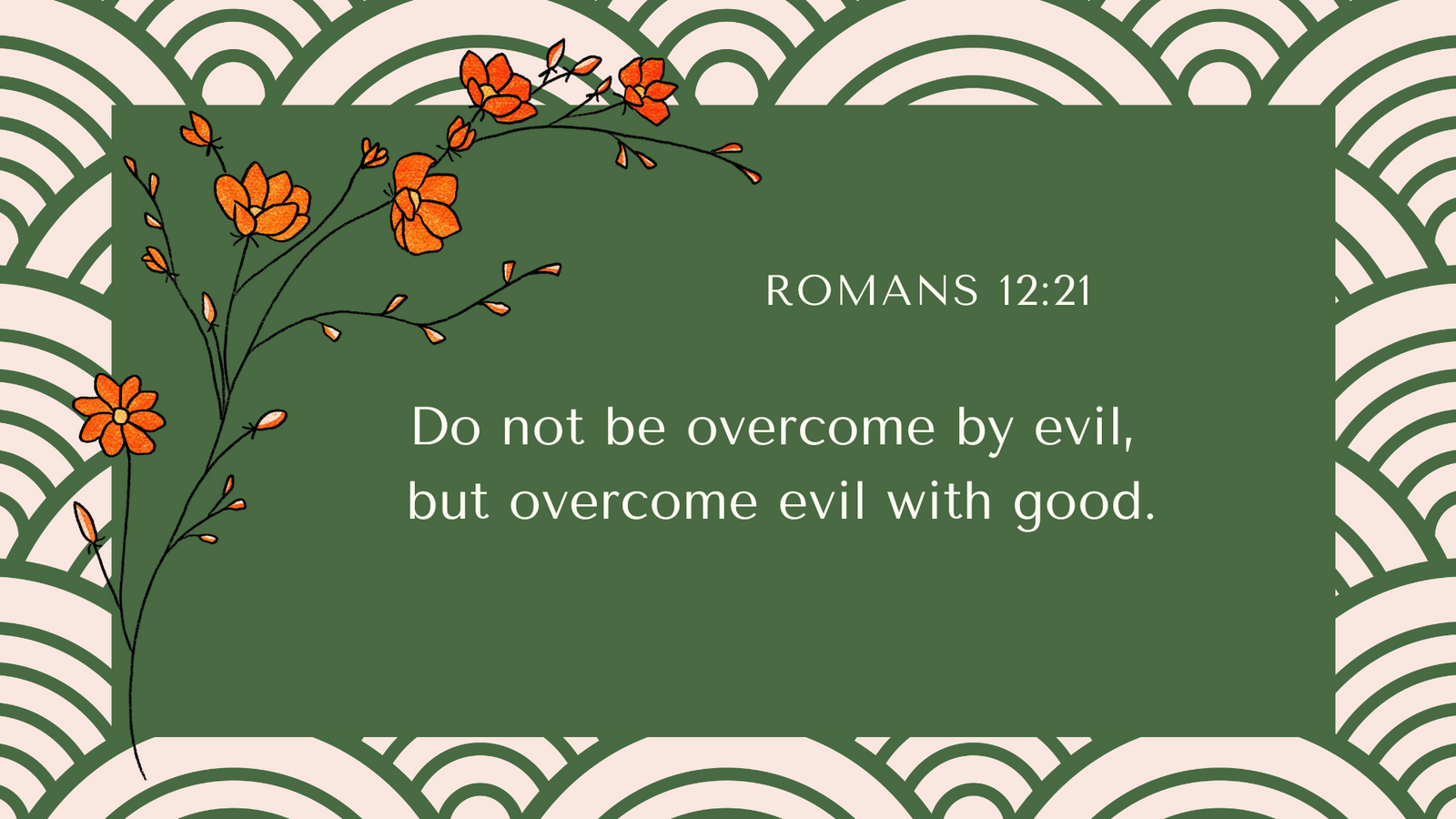 ROMANS 12:21

Do not be overcome by evil, but overcome evil with good.